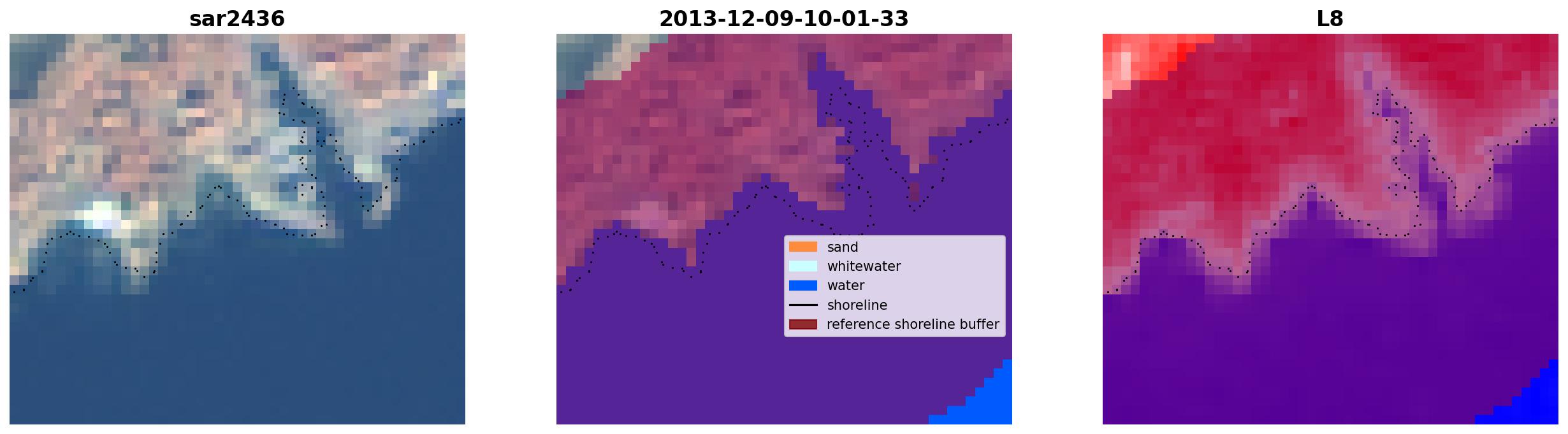 sar2436

2013-12-09-10-01-33

sand
whitewater
water
shoreline
reference shoreline buffer

L8